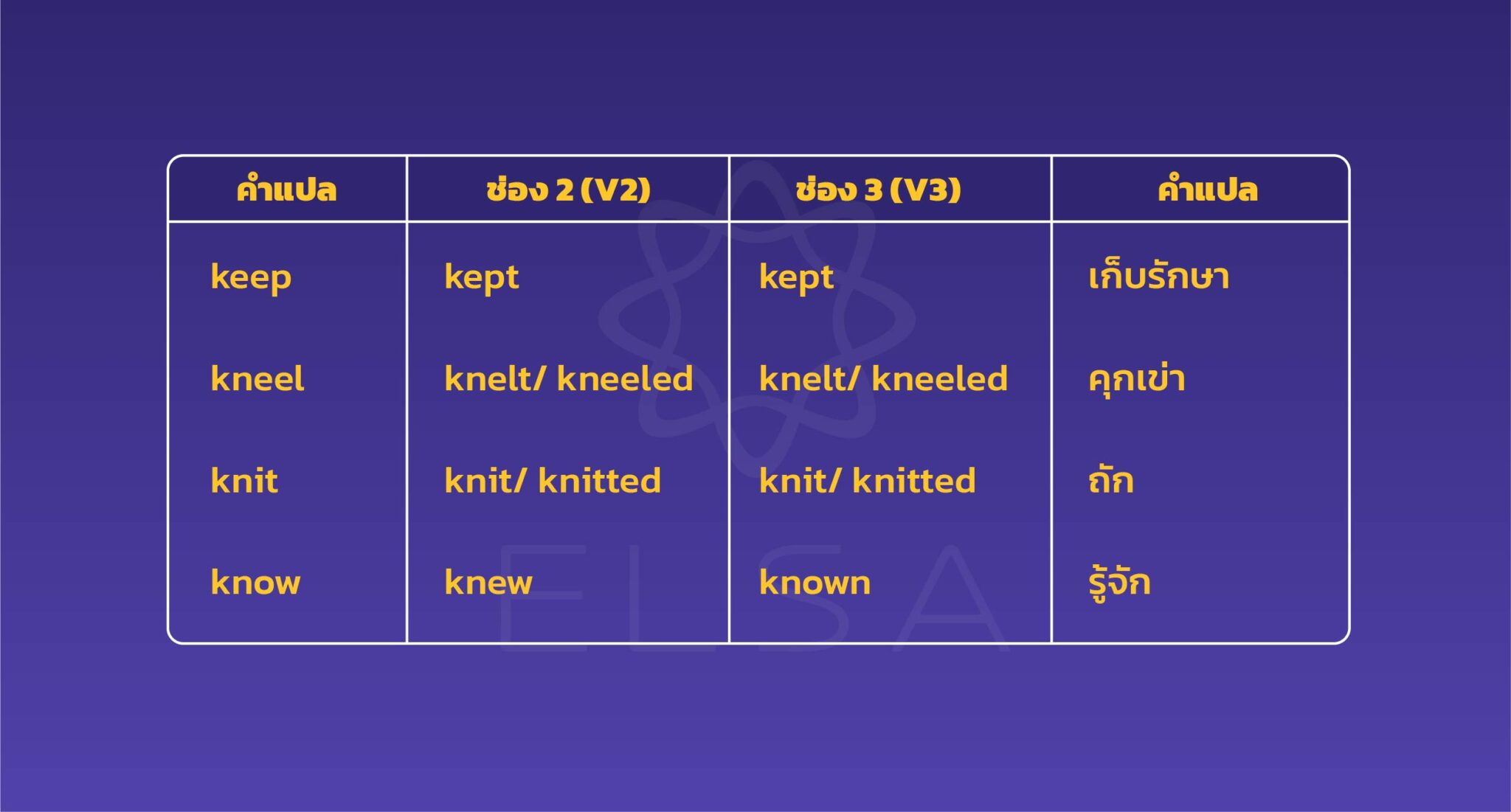 | คำแปล | ช่อง 2 (V2) | ช่อง 3 (V3) | คำแปล |
|---|---|---|---|
| keep | kept | kept | เก็บรักษา |
| kneel | knelt/ kneeled | knelt/ kneeled | คุกเข่า |
| knit | knit/ knitted | knit/ knitted | ถัก |
| know | knew | known | รู้จัก |

ELSA